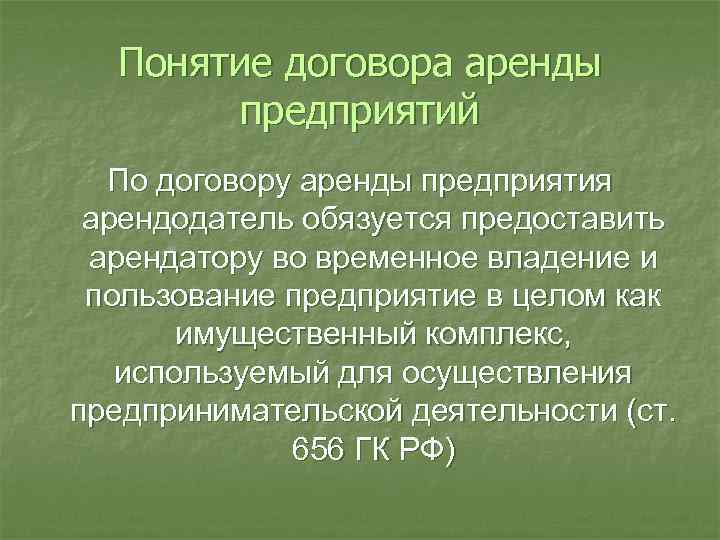 Понятие договора аренды предприятий

По договору аренды предприятия арендодатель обязуется предоставить арендатору во временное владение и пользование предприятие в целом как имущественный комплекс, используемый для осуществления предпринимательской деятельности (ст. 656 ГК РФ)